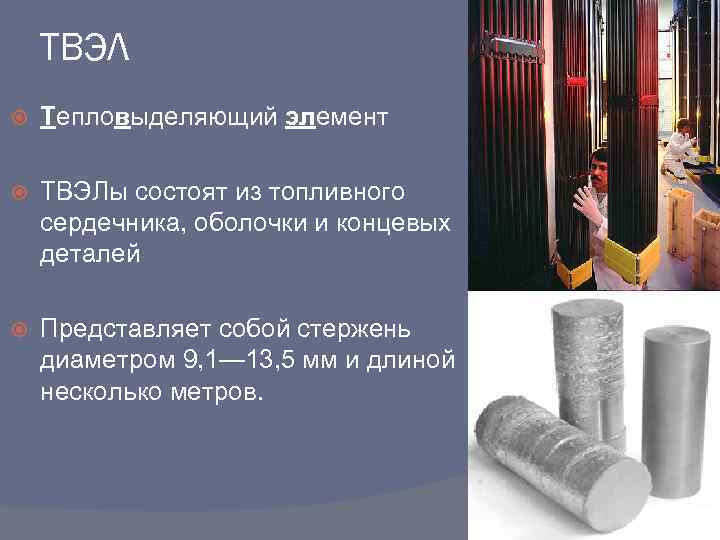 ТВЭЛ

Тепловыделяющий элемент

ТВЭЛы состоят из топливного сердечника, оболочки и концевых деталей

Представляет собой стержень диаметром 9,1—13,5 мм и длиной несколько метров.